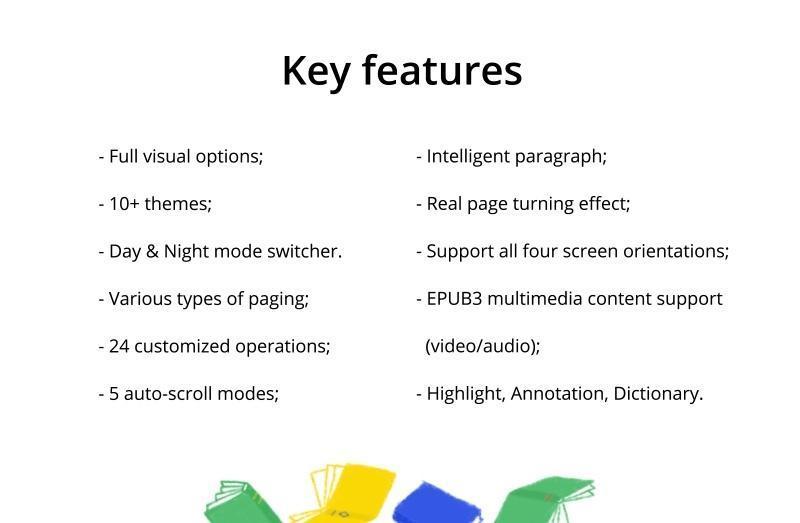 Key features

- Full visual options;

- 10+ themes;

- Day & Night mode switcher.

- Various types of paging;

- 24 customized operations;

- 5 auto-scroll modes;

- Intelligent paragraph;

- Real page turning effect;

- Support all four screen orientations;

- EPUB3 multimedia content support (video/audio);

- Highlight, Annotation, Dictionary.